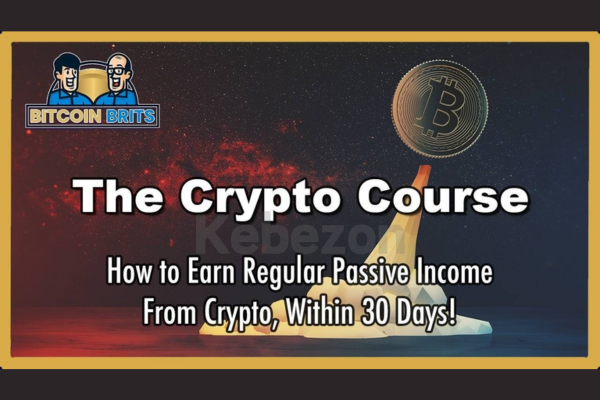 BITCOIN BRITS

The Crypto Course

Kebezon

How to Earn Regular Passive Income From Crypto, Within 30 Days!